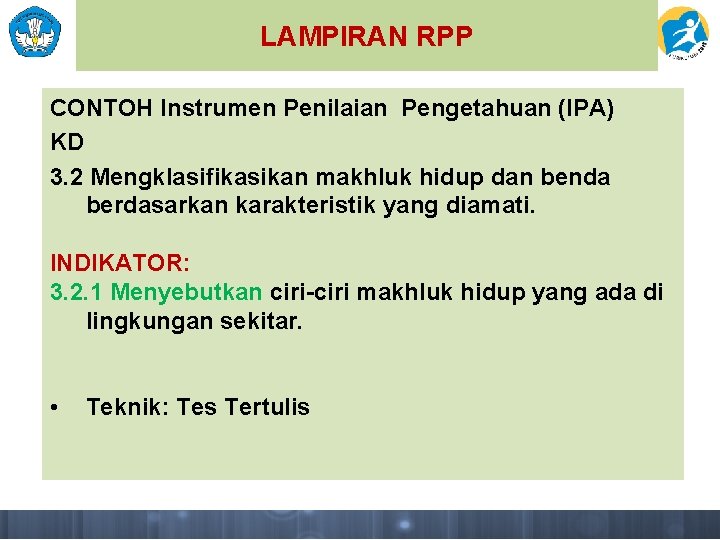 LAMPIRAN RPP

CONTOH Instrumen Penilaian Pengetahuan (IPA)
KD
3.2 Mengklasifikasikan makhluk hidup dan benda berdasarkan karakteristik yang diamati.

INDIKATOR:
3.2.1 Menyebutkan ciri-ciri makhluk hidup yang ada di lingkungan sekitar.

• Teknik: Tes Tertulis